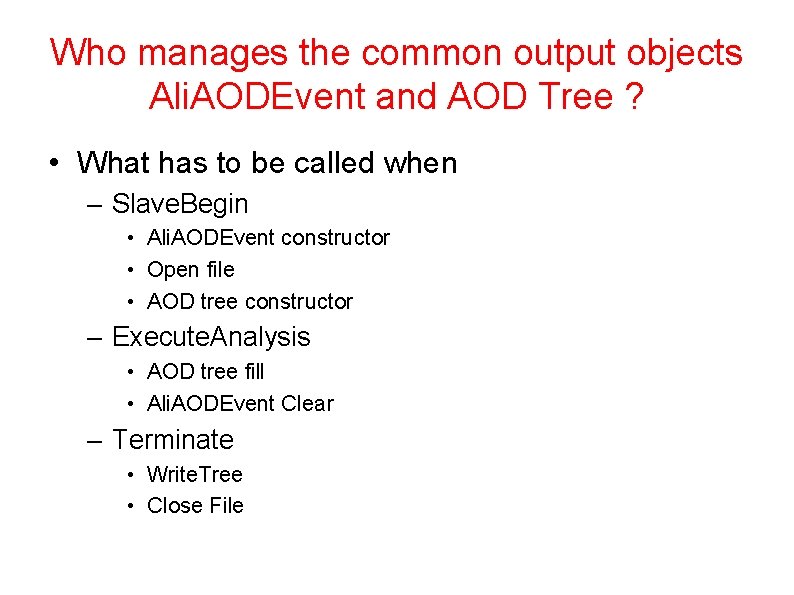 Who manages the common output objects AliAODEvent and AOD Tree ?

• What has to be called when
– SlaveBegin
• AliAODEvent constructor
• Open file
• AOD tree constructor
– ExecuteAnalysis
• AOD tree fill
• AliAODEvent Clear
– Terminate
• WriteTree
• Close File